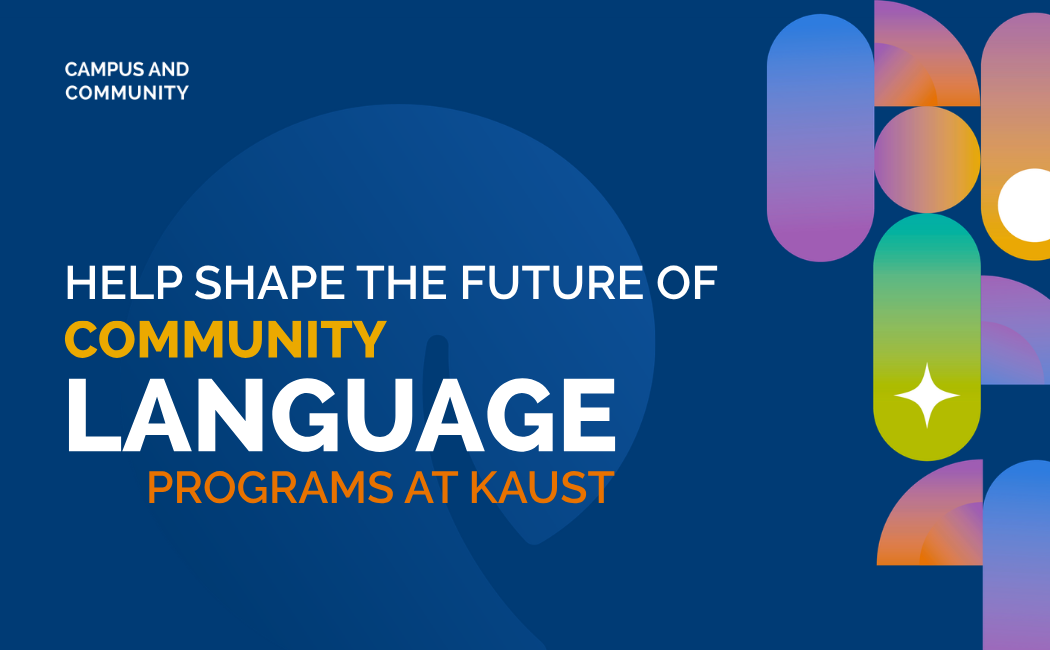 CAMPUS AND COMMUNITY

HELP SHAPE THE FUTURE OF
COMMUNITY
LANGUAGE
PROGRAMS AT KAUST